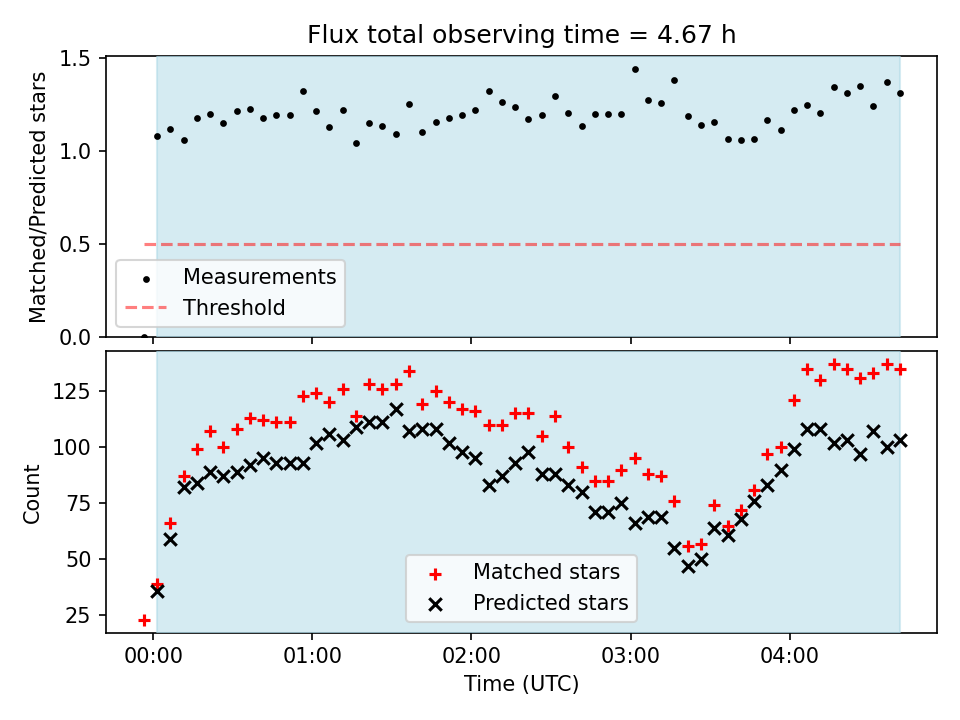 Flux total observing time = 4.67 h

Matched/Predicted stars

1.5
1.0
0.5
0.0

Measurements
Threshold

Count

125
100
75
50
25

Matched stars
Predicted stars

00:00
01:00
02:00
03:00
04:00

Time (UTC)